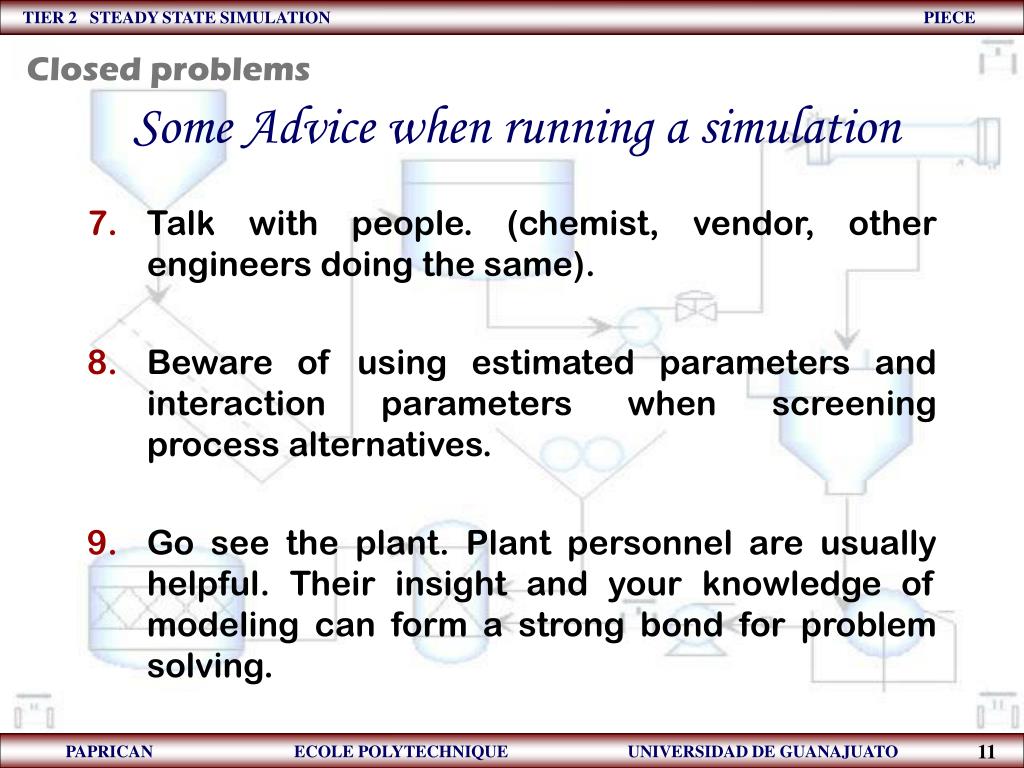 TIER 2 STEADY STATE SIMULATION PIECE

Closed problems

Some Advice when running a simulation

7. Talk with people. (chemist, vendor, other engineers doing the same).

8. Beware of using estimated parameters and interaction parameters when screening process alternatives.

9. Go see the plant. Plant personnel are usually helpful. Their insight and your knowledge of modeling can form a strong bond for problem solving.

PAPRICAN ECOLE POLYTECHNIQUE UNIVERSIDAD DE GUANAJUATO 11